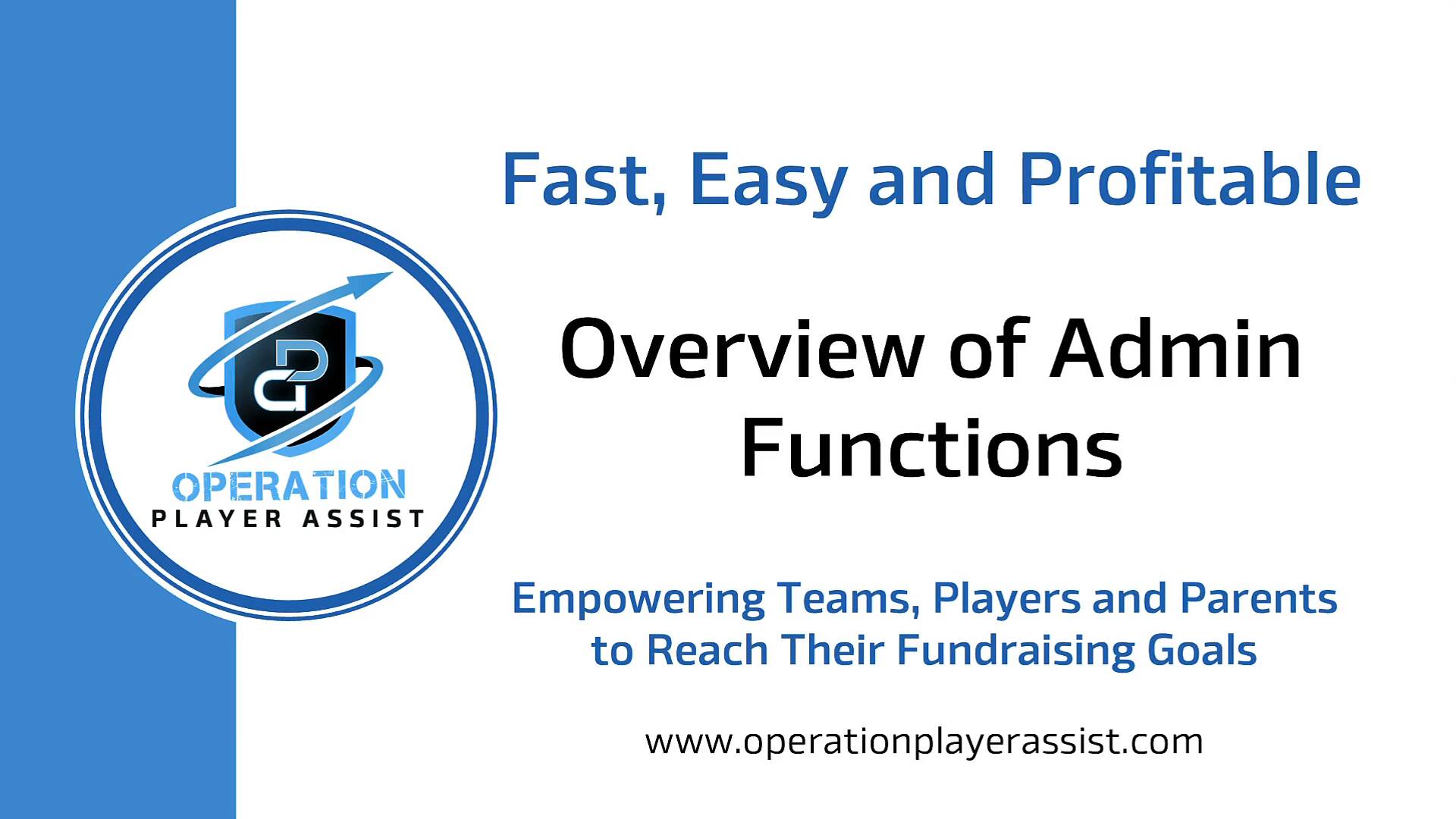 OPERATION
PLAYER ASSIST

Fast, Easy and Profitable

Overview of Admin Functions

Empowering Teams, Players and Parents to Reach Their Fundraising Goals

www.operationplayerassist.com